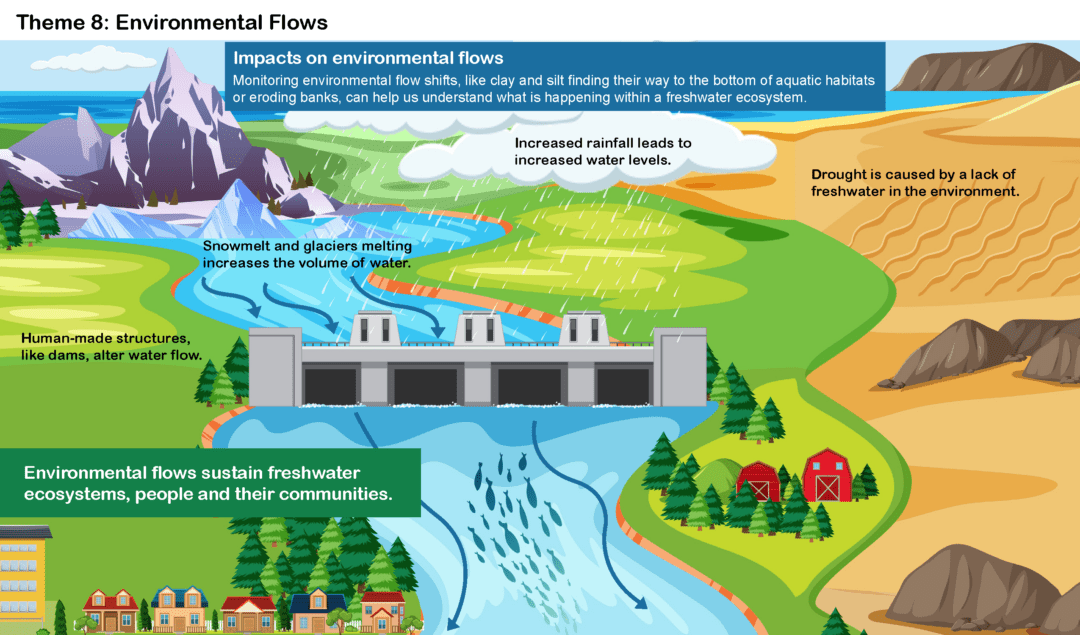 Theme 8: Environmental Flows

Impacts on environmental flows

Monitoring environmental flow shifts, like clay and silt finding their way to the bottom of aquatic habitats or eroding banks, can help us understand what is happening within a freshwater ecosystem.

Increased rainfall leads to increased water levels.

Drought is caused by a lack of freshwater in the environment.

Snowmelt and glaciers melting increases the volume of water.

Human-made structures, like dams, alter water flow.

Environmental flows sustain freshwater ecosystems, people and their communities.